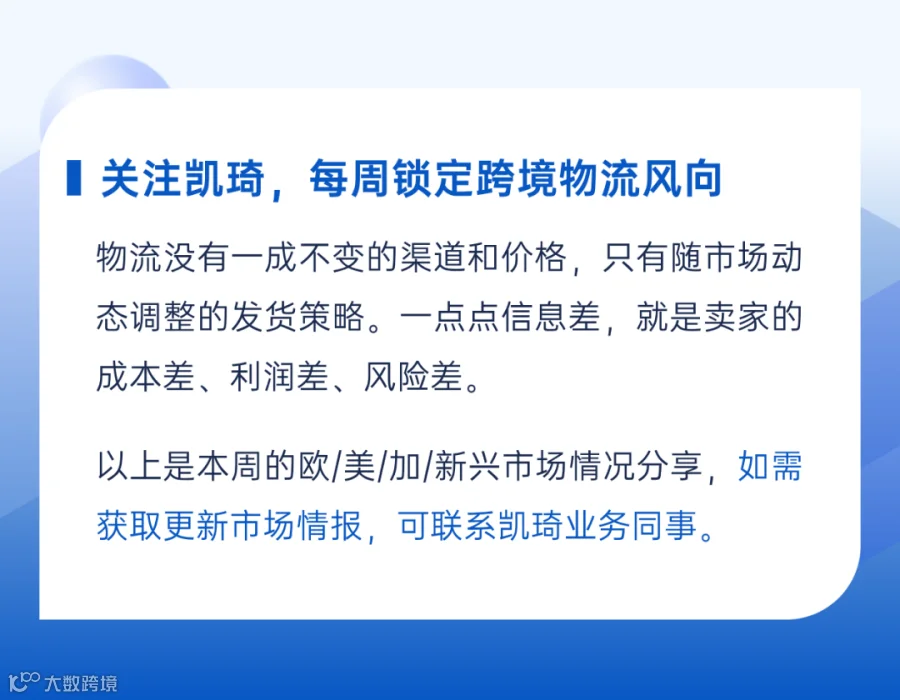 关注凯琦，每周锁定跨境物流风向

物流没有一成不变的渠道和价格，只有随市场动态调整的发货策略。一点点信息差，就是卖家的成本差、利润差、风险差。

以上是本周的欧/美/加/新兴市场情况分享，如需获取更新市场情报，可联系凯琦业务同事。

大数跨境